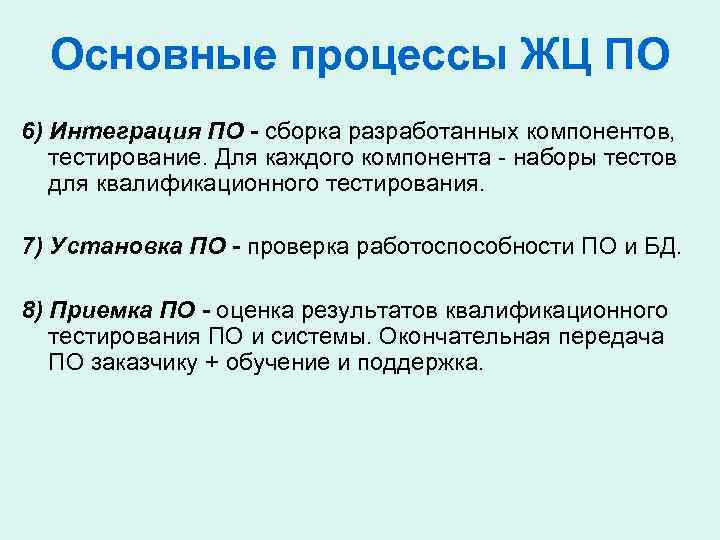 Основные процессы ЖЦ ПО

6) Интеграция ПО - сборка разработанных компонентов, тестирование. Для каждого компонента - наборы тестов для квалификационного тестирования.

7) Установка ПО - проверка работоспособности ПО и БД.

8) Приемка ПО - оценка результатов квалификационного тестирования ПО и системы. Окончательная передача ПО заказчику + обучение и поддержка.